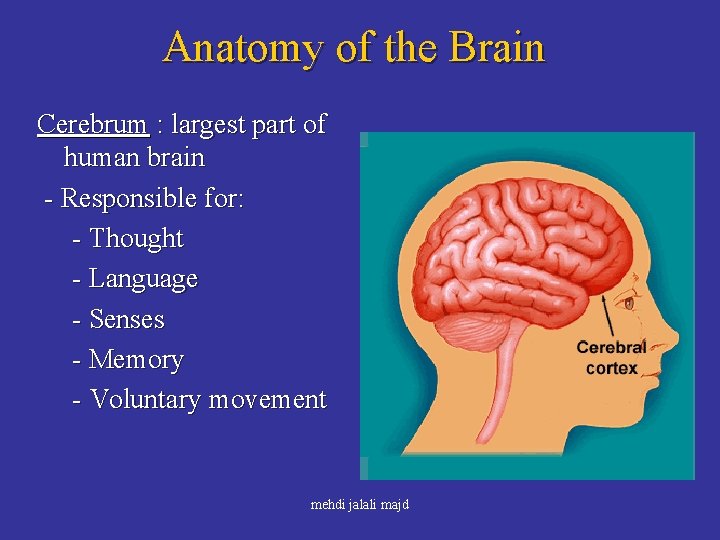 Anatomy of the Brain

Cerebrum : largest part of human brain

- Responsible for:

- Thought

- Language

- Senses

- Memory

- Voluntary movement

Cerebral cortex

mehdi jalali majd